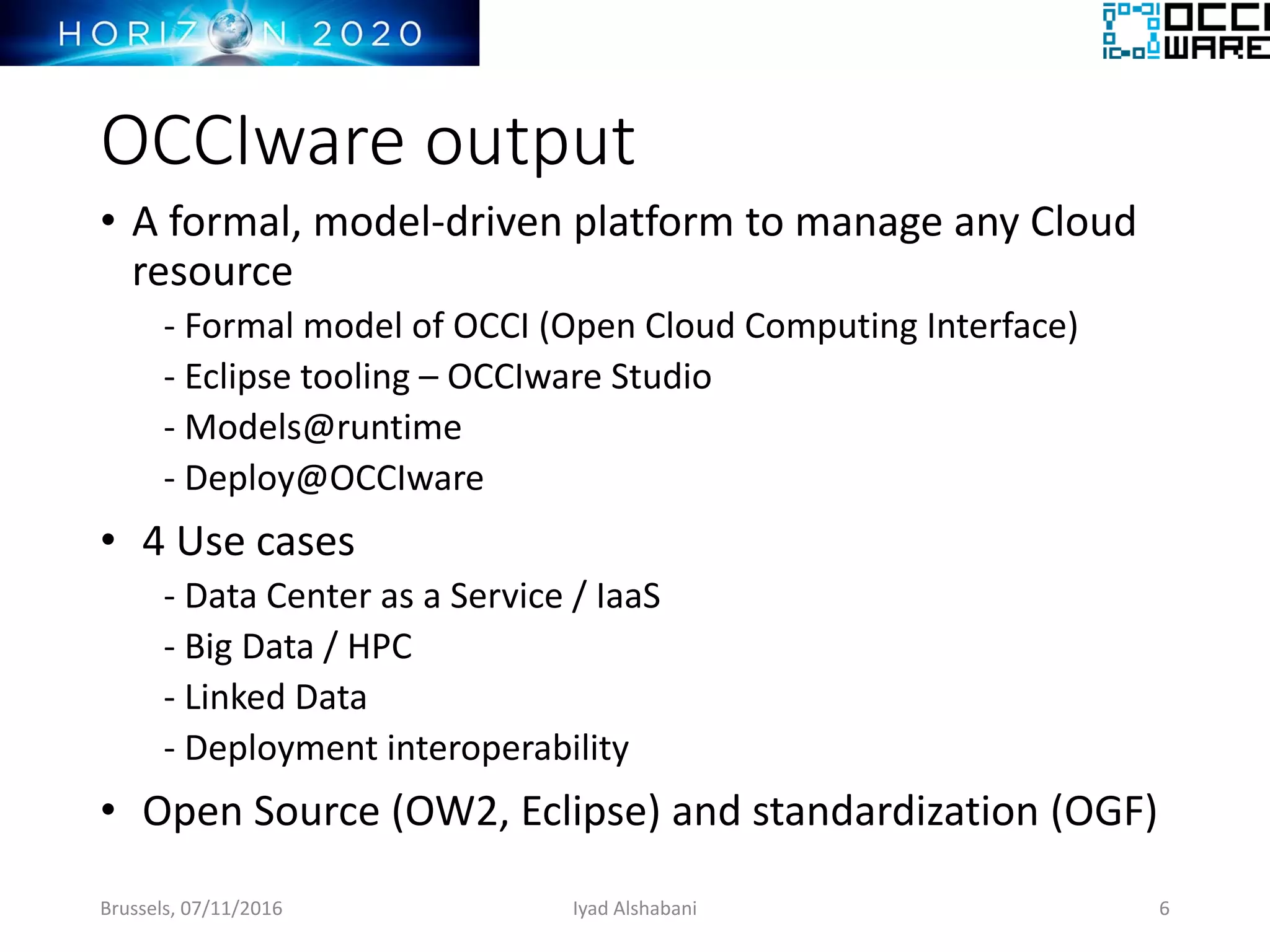 HORIZON 2020

OCCI WARE

OCCIware output

• A formal, model-driven platform to manage any Cloud resource

- Formal model of OCCI (Open Cloud Computing Interface)

- Eclipse tooling – OCCIware Studio

- Models@runtime

- Deploy@OCCIware

• 4 Use cases

- Data Center as a Service / IaaS

- Big Data / HPC

- Linked Data

- Deployment interoperability

• Open Source (OW2, Eclipse) and standardization (OGF)

Brussels, 07/11/2016 Iyad Alshabani 6